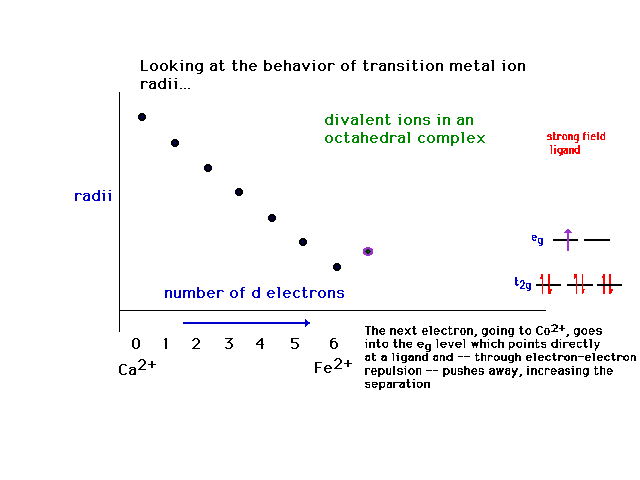 Looking at the behavior of transition metal ion radii...

divalent ions in an octahedral complex

strong field ligand

radii

$e_g$

$t_{2g}$

number of d electrons

0 1 2 3 4 5 6

$Ca^{2+}$

$Fe^{2+}$

The next electron, going to $Co^{2+}$, goes into the $e_g$ level which points directly at a ligand and -- through electron-electron repulsion -- pushes away, increasing the separation